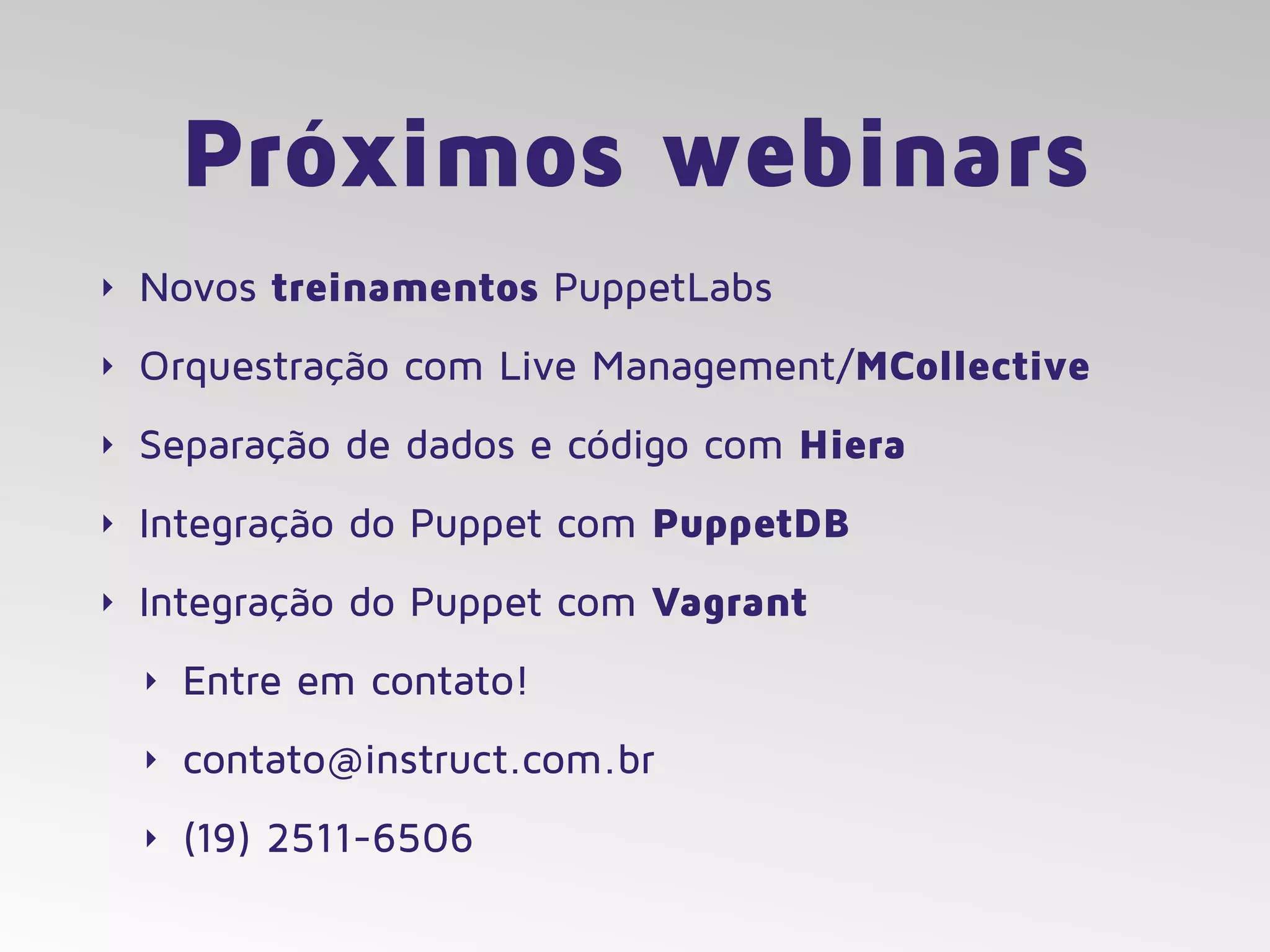 Próximos webinars

‣ Novos treinamentos PuppetLabs

‣ Orquestração com Live Management/MCollective

‣ Separação de dados e código com Hiera

‣ Integração do Puppet com PuppetDB

‣ Integração do Puppet com Vagrant

‣ Entre em contato!

‣ contato@instruct.com.br

‣ (19) 2511-6506